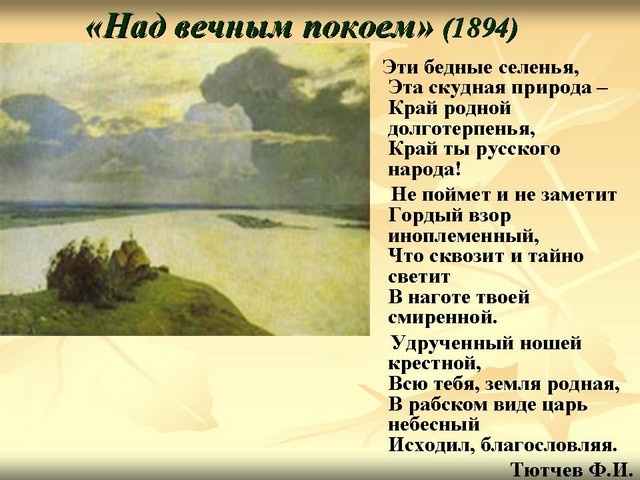 «Над вечным покоем» (1894)

Эти бедные селенья,
Эта скудная природа –
Край родной долготерпенья,
Край ты русского народа!

Не поймет и не заметит
Гордый взор иноплеменный,
Что сквозит и тайно светит
В наготе твоей смиренной.

Удрученный ношей крестной,
Всю тебя, земля родная,
В рабском виде царь небесный
Исходил, благословляя.

Тютчев Ф.И.